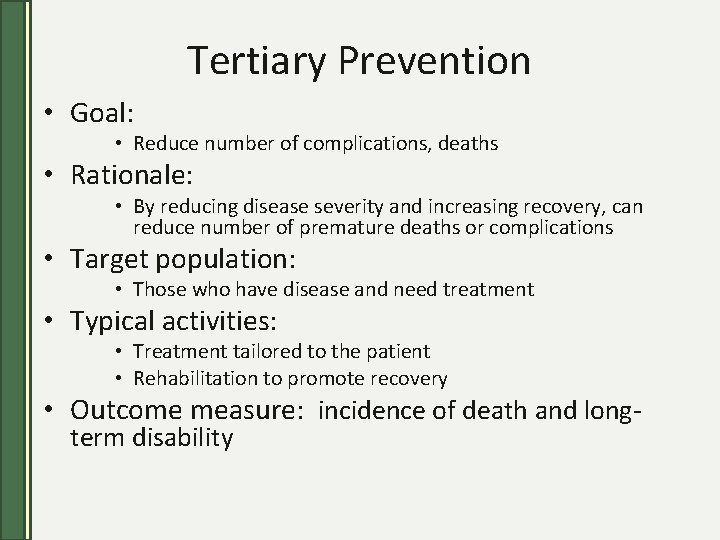 Tertiary Prevention

• Goal:
  • Reduce number of complications, deaths
• Rationale:
  • By reducing disease severity and increasing recovery, can reduce number of premature deaths or complications
• Target population:
  • Those who have disease and need treatment
• Typical activities:
  • Treatment tailored to the patient
  • Rehabilitation to promote recovery
• Outcome measure: incidence of death and long-term disability